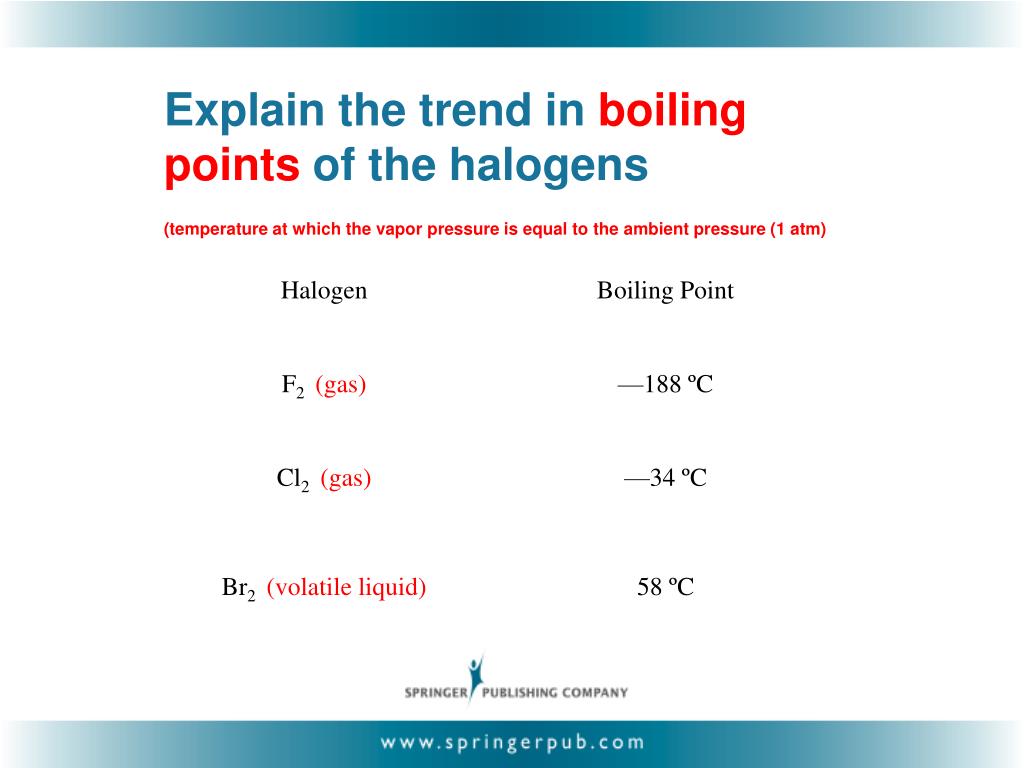 Explain the trend in boiling points of the halogens

(temperature at which the vapor pressure is equal to the ambient pressure (1 atm)

| Halogen | Boiling Point |
|---|---|
| $F_2$ (gas) | —188 ºC |
| $Cl_2$ (gas) | —34 ºC |
| $Br_2$ (volatile liquid) | 58 ºC |

SPRINGER PUBLISHING COMPANY

www.springerpub.com